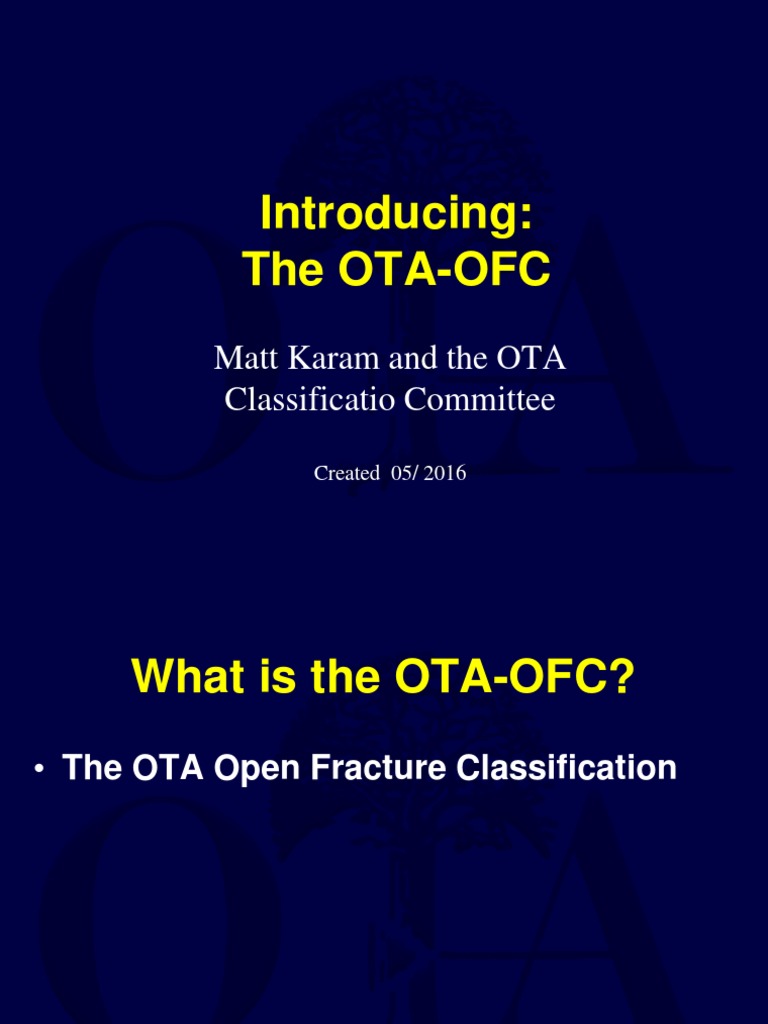 Introducing:
The OTA-OFC

Matt Karam and the OTA Classificatio Committee

Created 05/ 2016

What is the OTA-OFC?

• The OTA Open Fracture Classification